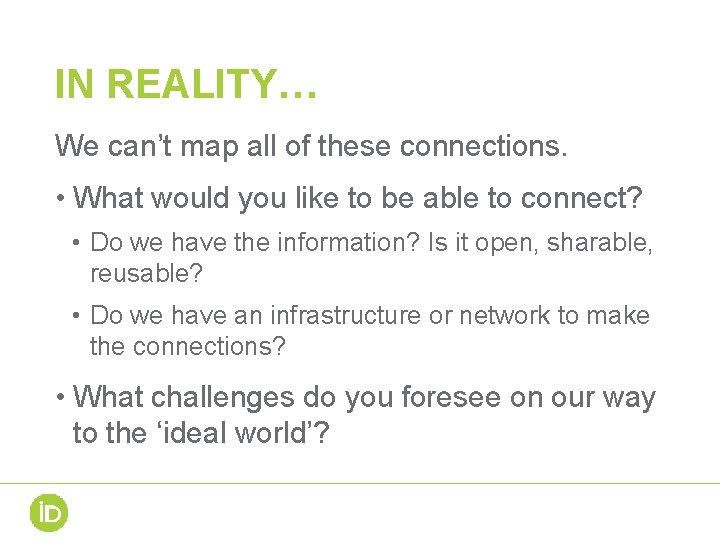 IN REALITY…

We can’t map all of these connections.

• What would you like to be able to connect?

• Do we have the information? Is it open, sharable, reusable?

• Do we have an infrastructure or network to make the connections?

• What challenges do you foresee on our way to the ‘ideal world’?

iD